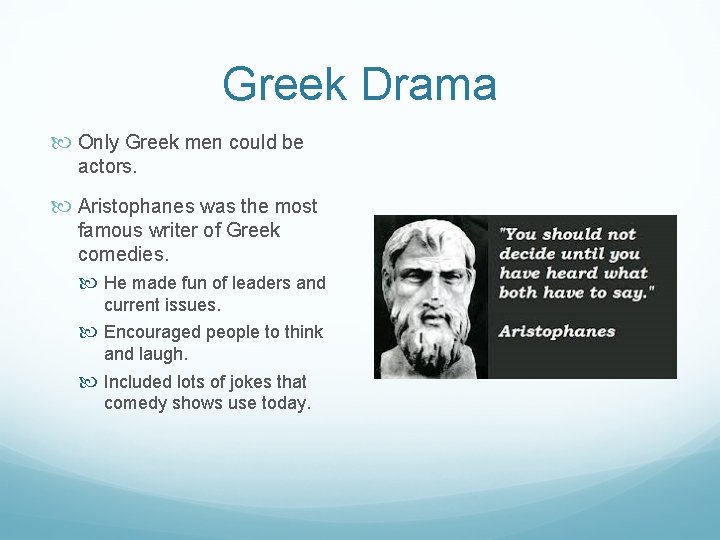 Greek Drama

Only Greek men could be actors.

Aristophanes was the most famous writer of Greek comedies.

He made fun of leaders and current issues.

Encouraged people to think and laugh.

Included lots of jokes that comedy shows use today.

"You should not decide until you have heard what both have to say."

Aristophanes